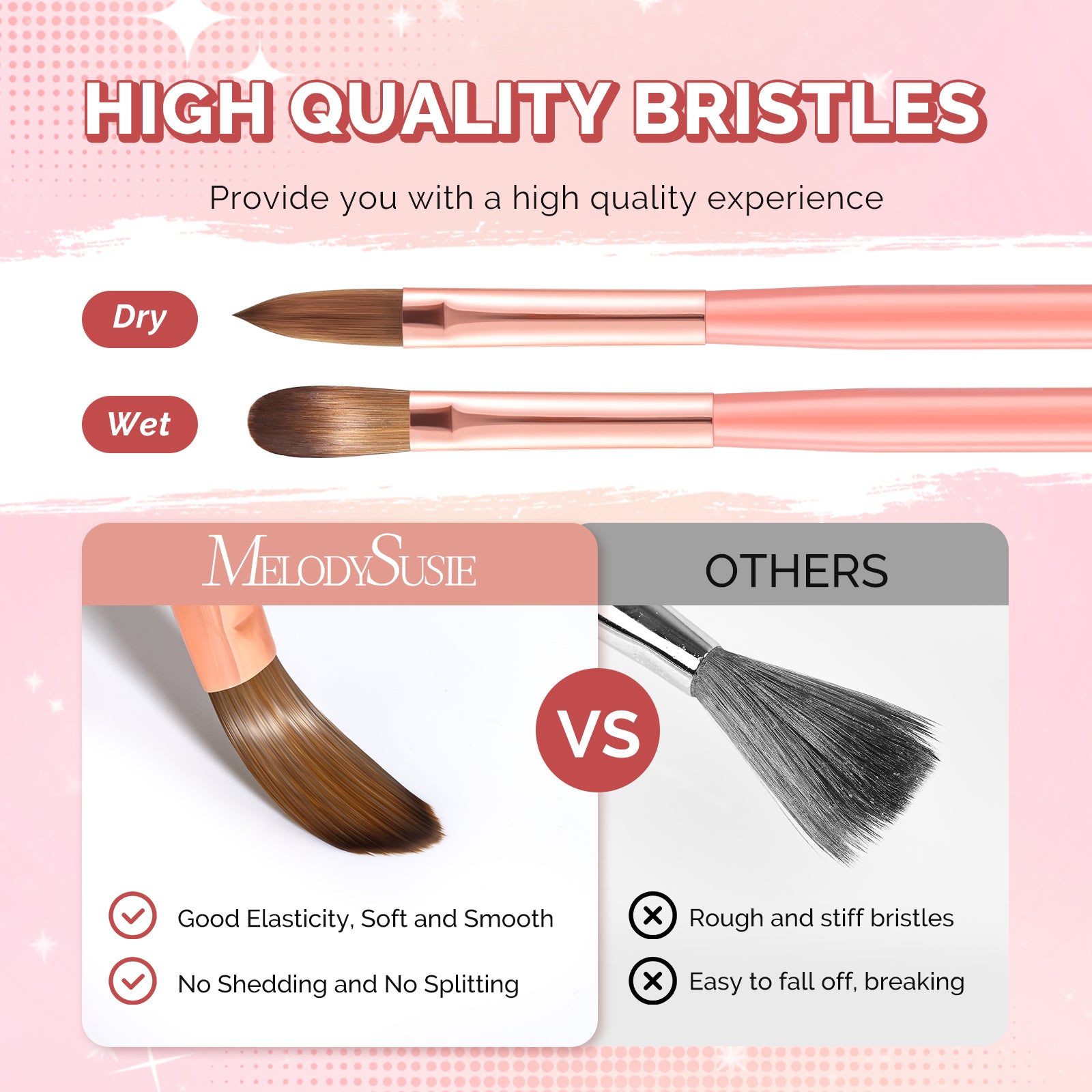 HIGH QUALITY BRISTLES

Provide you with a high quality experience

Dry

Wet

MELODYSUSIE

OTHERS

VS

Good Elasticity, Soft and Smooth

No Shedding and No Splitting

Rough and stiff bristles

Easy to fall off, breaking